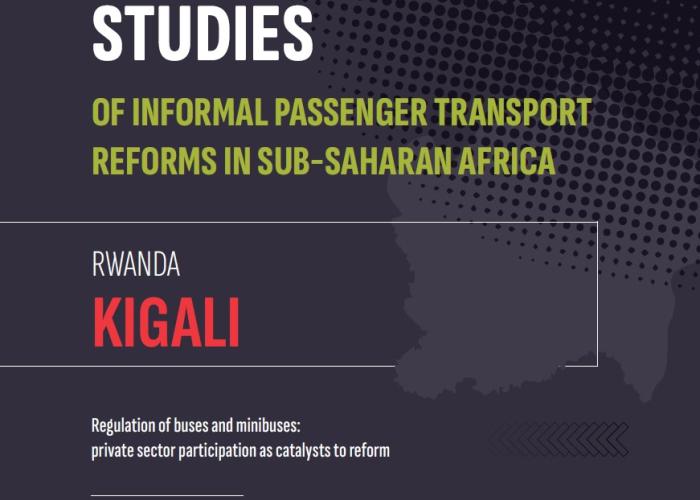 STUDIES

OF INFORMAL PASSENGER TRANSPORT REFORMS IN SUB-SAHARAN AFRICA

RWANDA

KIGALI

Regulation of buses and minibuses: private sector participation as catalysts to reform